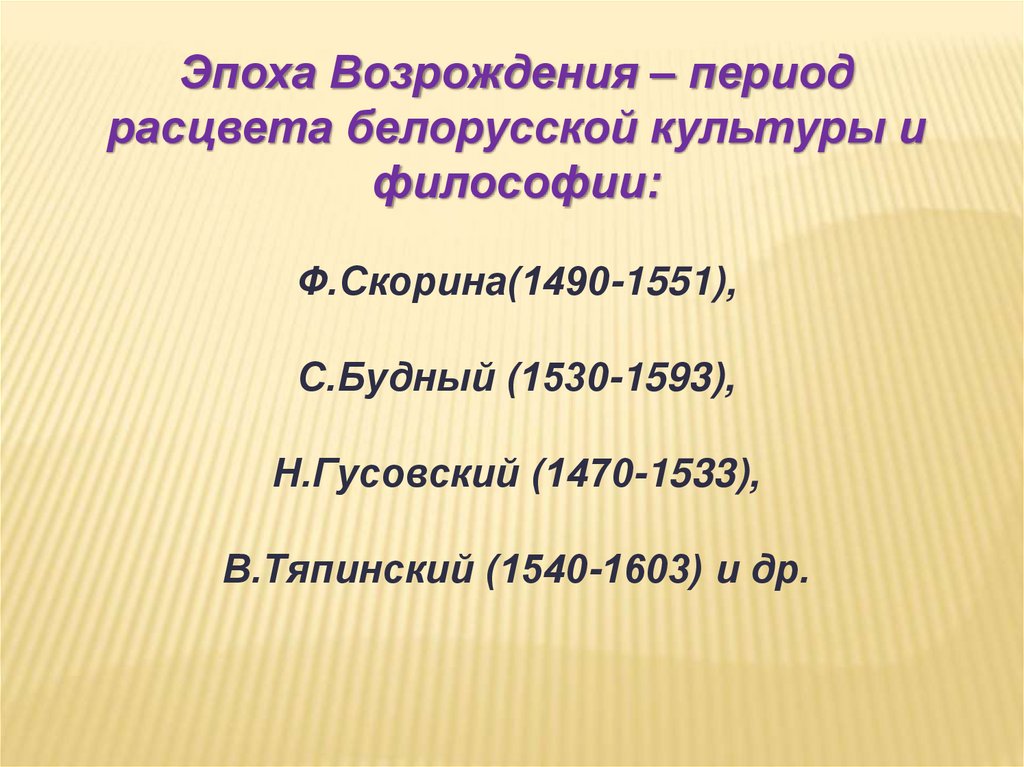 Эпоха Возрождения – период расцвета белорусской культуры и философии:

Ф.Скорина(1490-1551),

С.Будный (1530-1593),

Н.Гусовский (1470-1533),

В.Тяпинский (1540-1603) и др.